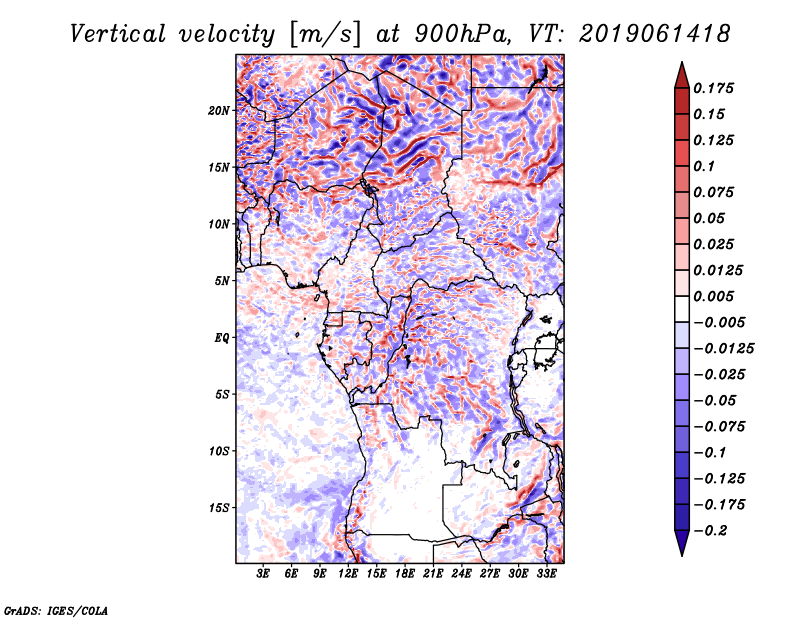 Vertical velocity [m/s] at 900hPa, VT: 2019061418

20N
15N
10N
5N
EQ
5S
10S
15S

3E 6E 9E 12E 15E 18E 21E 24E 27E 30E 33E

0.175
0.15
0.125
0.1
0.075
0.05
0.025
0.0125
0.005
−0.005
−0.0125
−0.025
−0.05
−0.075
−0.1
−0.125
−0.175
−0.2

GrADS: IGES/COLA